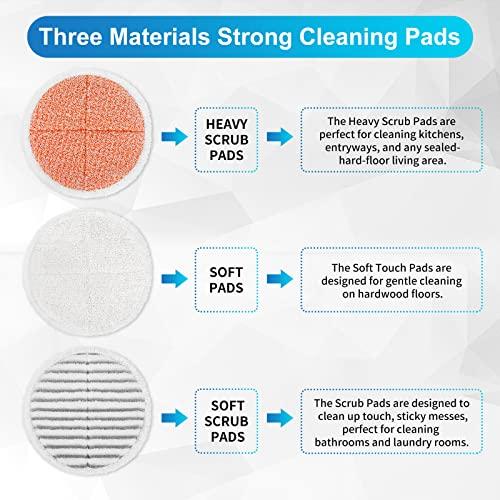 Three Materials Strong Cleaning Pads

HEAVY SCRUB PADS

The Heavy Scrub Pads are perfect for cleaning kitchens, entryways, and any sealed-hard-floor living area.

SOFT PADS

The Soft Touch Pads are designed for gentle cleaning on hardwood floors.

SOFT SCRUB PADS

The Scrub Pads are designed to clean up touch, sticky messes, perfect for cleaning bathrooms and laundry rooms.